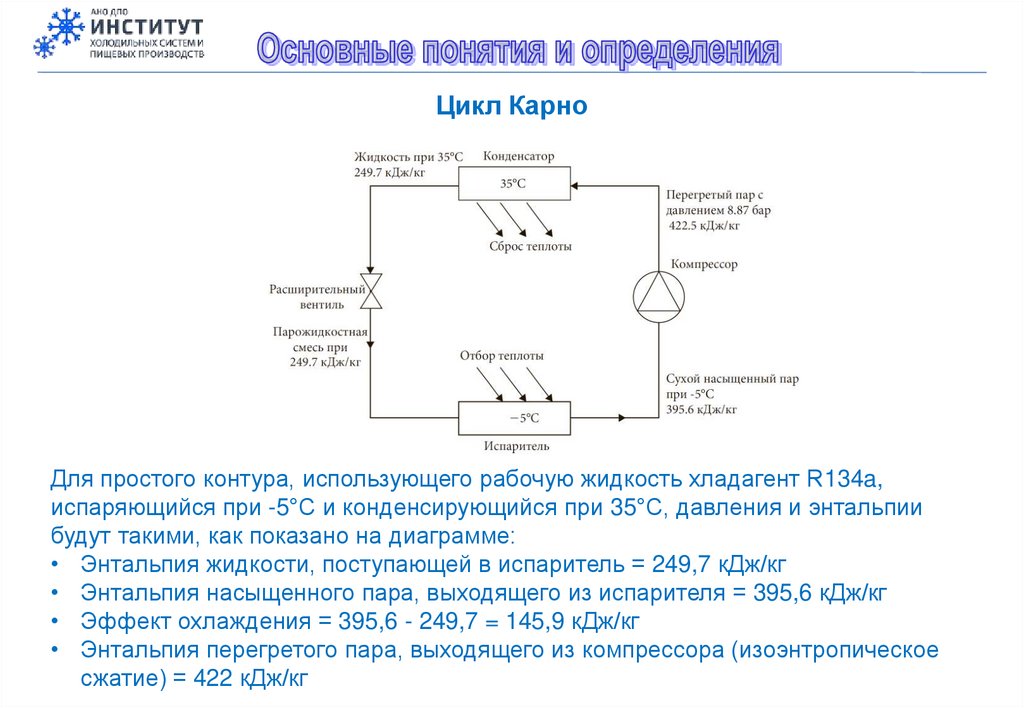 АНО ДПО
ИНСТИТУТ
ХОЛОДИЛЬНЫХ СИСТЕМ И ПИЩЕВЫХ ПРОИЗВОДСТВ

Основные понятия и определения

Цикл Карно

Жидкость при 35°C
249.7 кДж/кг

Конденсатор

35°C

Сброс теплоты

Перегретый пар с давлением 8.87 бар
422.5 кДж/кг

Компрессор

Расширительный вентиль

Парожидкостная смесь при 249.7 кДж/кг

Отбор теплоты

−5°C

Испаритель

Сухой насыщенный пар при -5°C
395.6 кДж/кг

Для простого контура, использующего рабочую жидкость хладагент R134a, испаряющийся при -5°C и конденсирующийся при 35°C, давления и энтальпии будут такими, как показано на диаграмме:
• Энтальпия жидкости, поступающей в испаритель = 249,7 кДж/кг
• Энтальпия насыщенного пара, выходящего из испарителя = 395,6 кДж/кг
• Эффект охлаждения = 395,6 - 249,7 = 145,9 кДж/кг
• Энтальпия перегретого пара, выходящего из компрессора (изоэнтропическое сжатие) = 422 кДж/кг